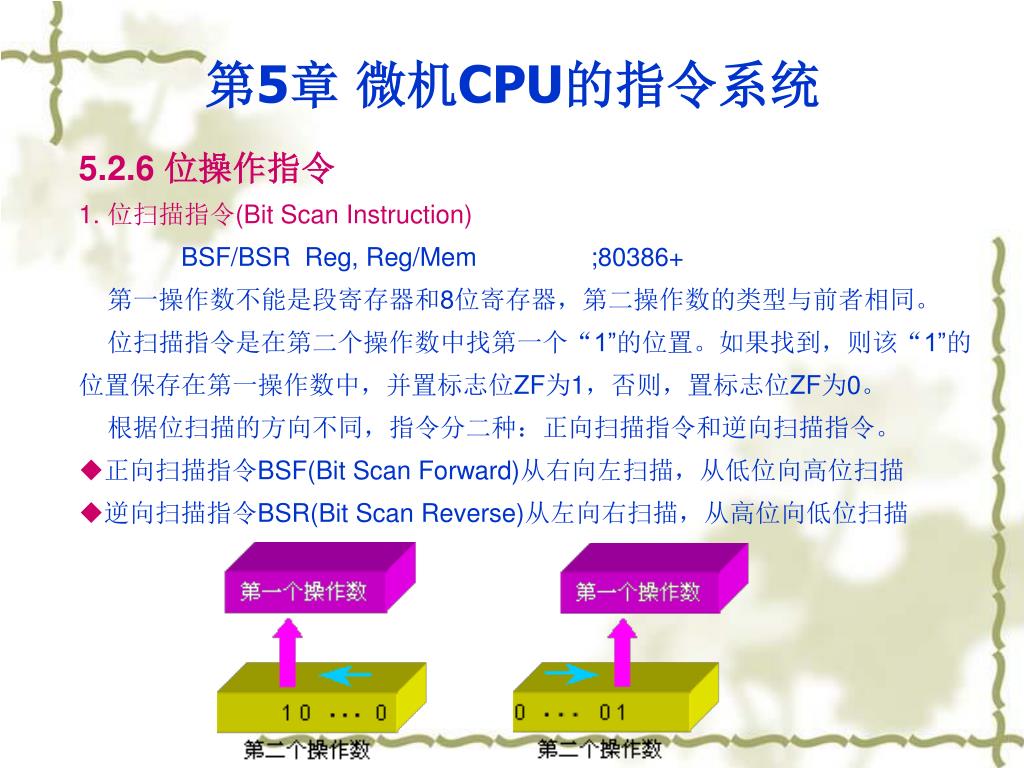 第5章 微机CPU的指令系统

5.2.6 位操作指令

1. 位扫描指令(Bit Scan Instruction)

BSF/BSR Reg, Reg/Mem ;80386+

第一操作数不能是段寄存器和8位寄存器，第二操作数的类型与前者相同。

位扫描指令是在第二个操作数中找第一个“1”的位置。如果找到，则该“1”的位置保存在第一操作数中，并置标志位ZF为1，否则，置标志位ZF为0。

根据位扫描的方向不同，指令分二种：正向扫描指令和逆向扫描指令。

◆正向扫描指令BSF(Bit Scan Forward)从右向左扫描，从低位向高位扫描

◆逆向扫描指令BSR(Bit Scan Reverse)从左向右扫描，从高位向低位扫描

第一个操作数

10 ··· 0

第二个操作数

第一个操作数

0 ··· 01

第二个操作数